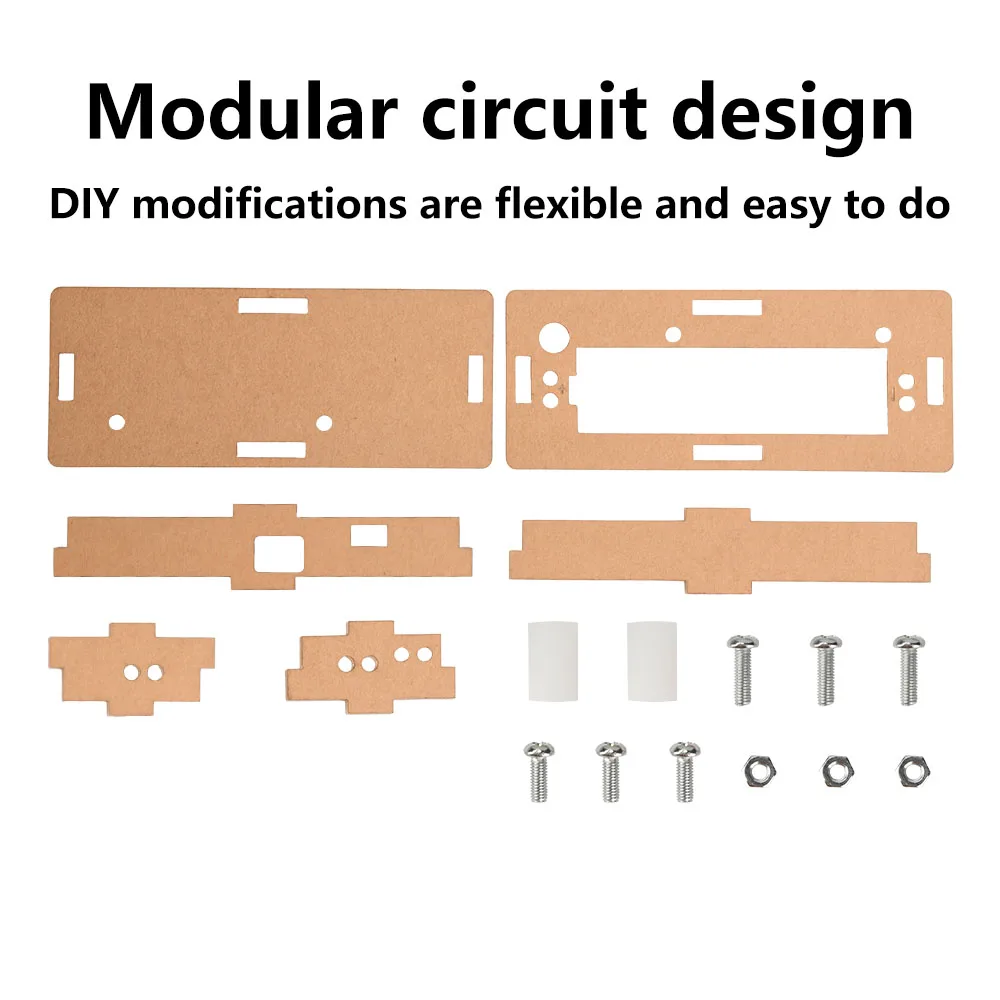 Modular circuit design

DIY modifications are flexible and easy to do